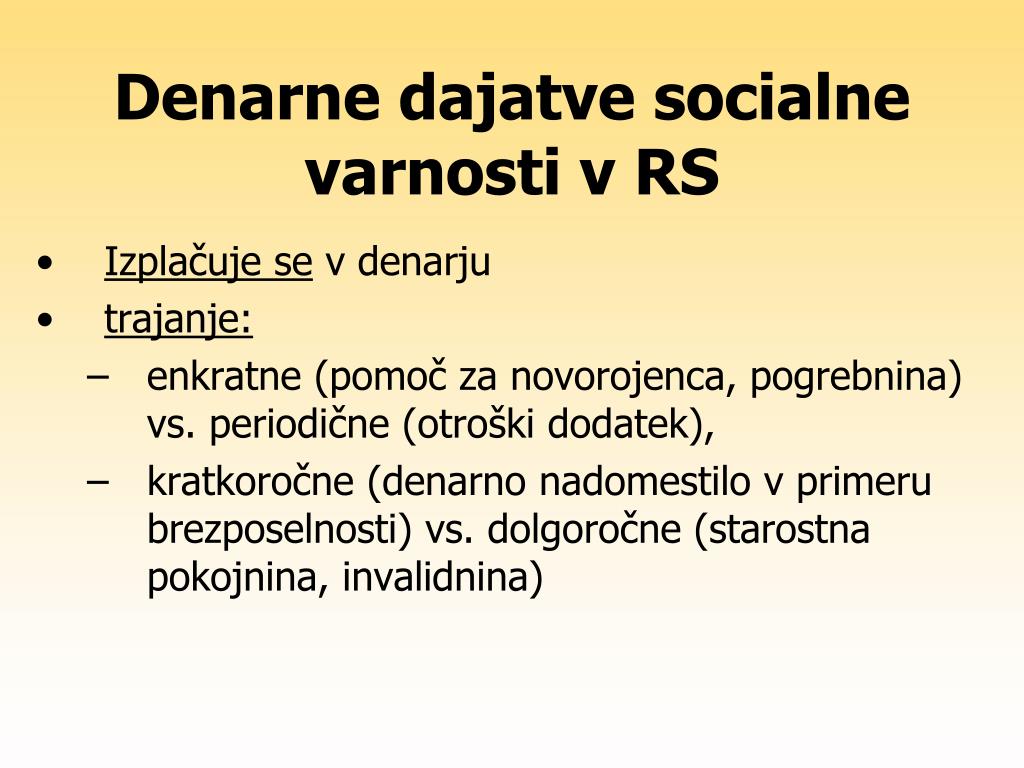 Denarne dajatve socialne varnosti v RS

• Izplačuje se v denarju
• trajanje:
– enkratne (pomoč za novorojenca, pogrebnina) vs. periodične (otroški dodatek),
– kratkoročne (denarno nadomestilo v primeru brezposelnosti) vs. dolgoročne (starostna pokojnina, invalidnina)